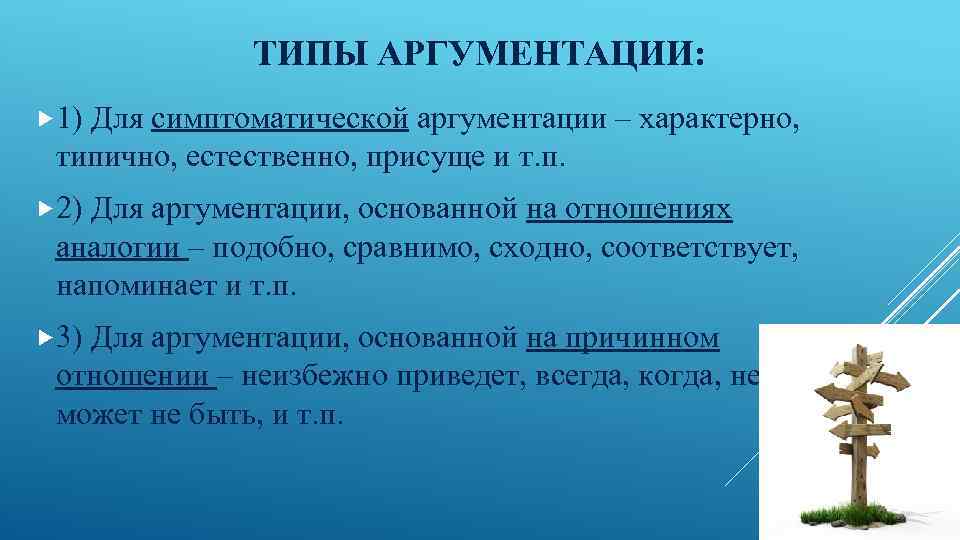 ТИПЫ АРГУМЕНТАЦИИ:

1) Для симптоматической аргументации – характерно, типично, естественно, присуще и т.п.

2) Для аргументации, основанной на отношениях аналогии – подобно, сравнимо, сходно, соответствует, напоминает и т.п.

3) Для аргументации, основанной на причинном отношении – неизбежно приведет, всегда, когда, не может не быть, и т.п.